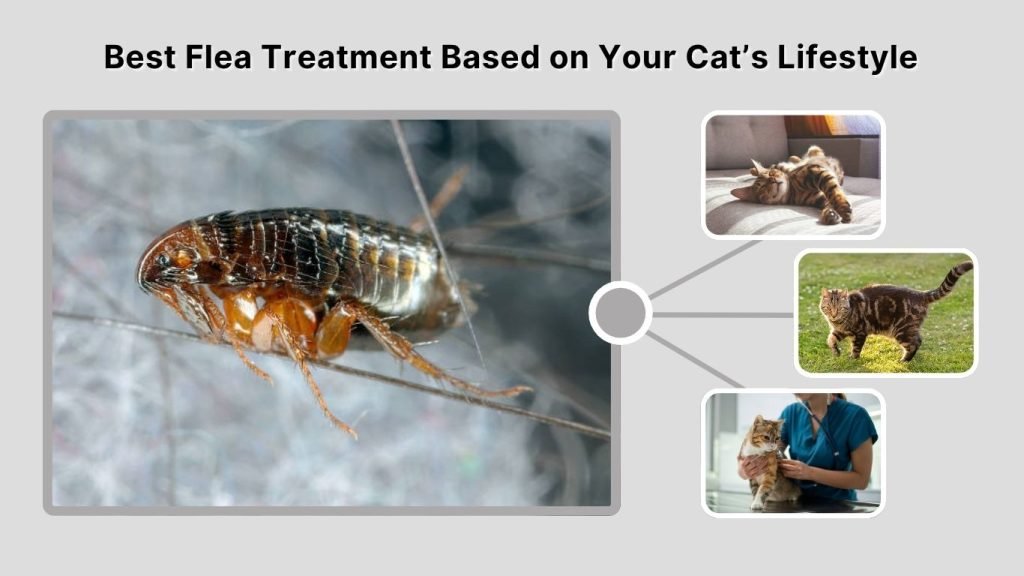 Best Flea Treatment Based on Your Cat’s Lifestyle